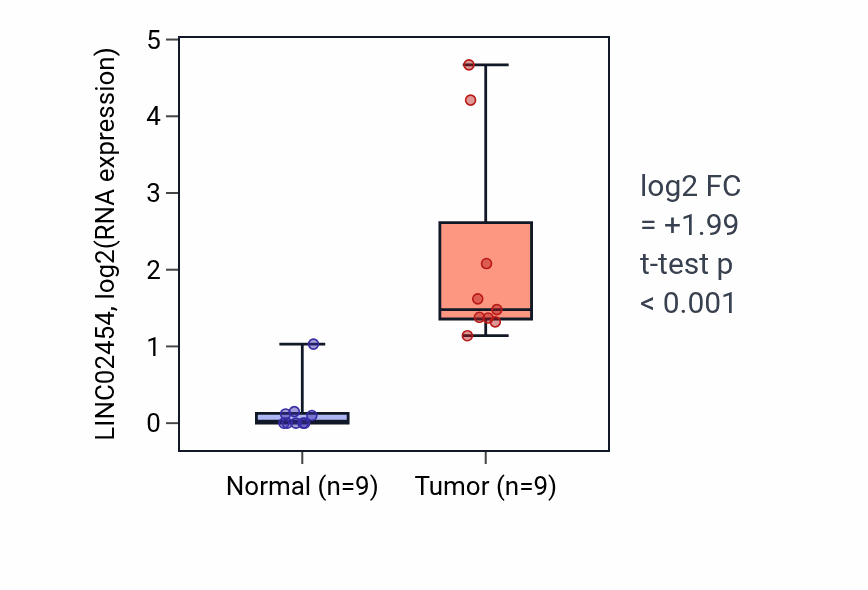 LINC02454, log2(RNA expression)

5
4
3
2
1
0

Normal (n=9)
Tumor (n=9)

log2 FC
= +1.99
t-test p
< 0.001